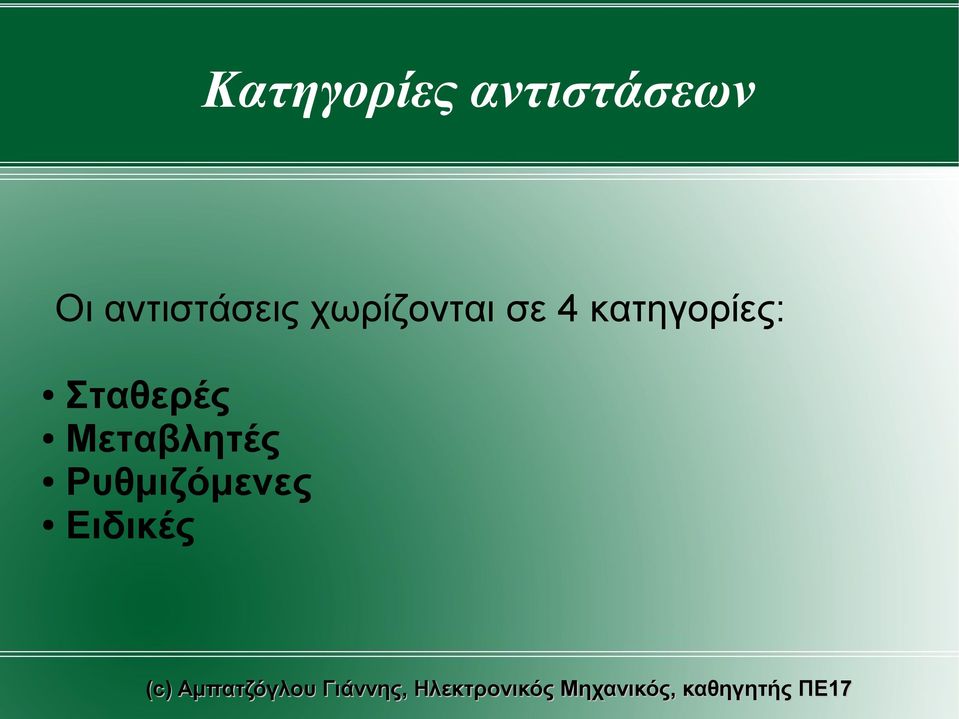 Κατηγορίες αντιστάσεων

Οι αντιστάσεις χωρίζονται σε 4 κατηγορίες:

• Σταθερές
• Μεταβλητές
• Ρυθμιζόμενες
• Ειδικές

(c) Αμπατζόγλου Γιάννης, Ηλεκτρονικός Μηχανικός, καθηγητής ΠΕ17